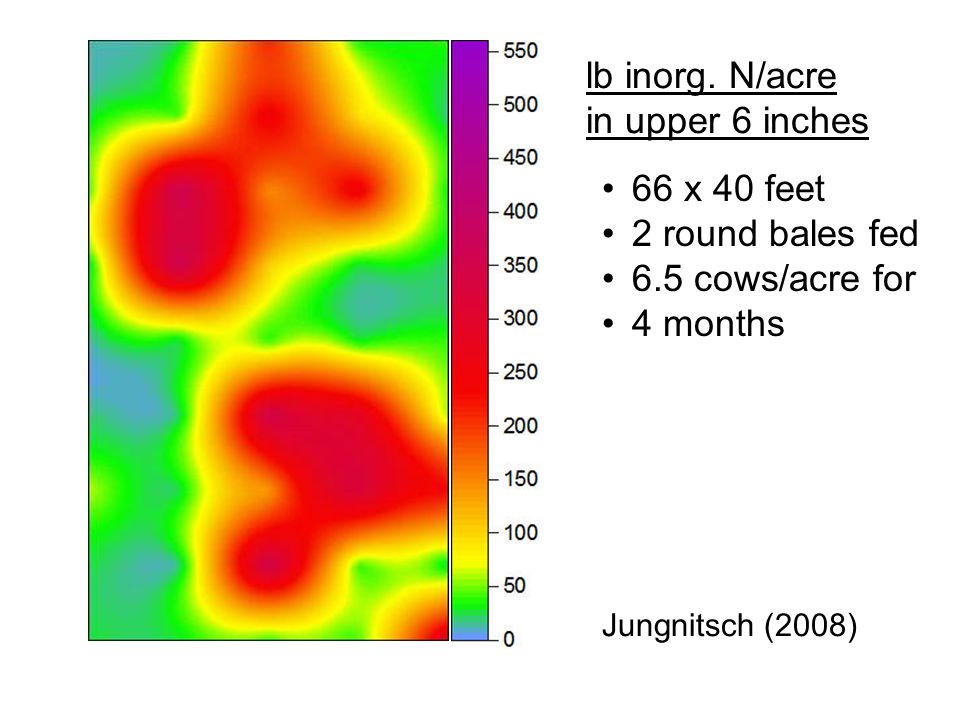 550
500
450
400
350
300
250
200
150
100
50
0

lb inorg. N/acre
in upper 6 inches

• 66 x 40 feet
• 2 round bales fed
• 6.5 cows/acre for
• 4 months

Jungnitsch (2008)